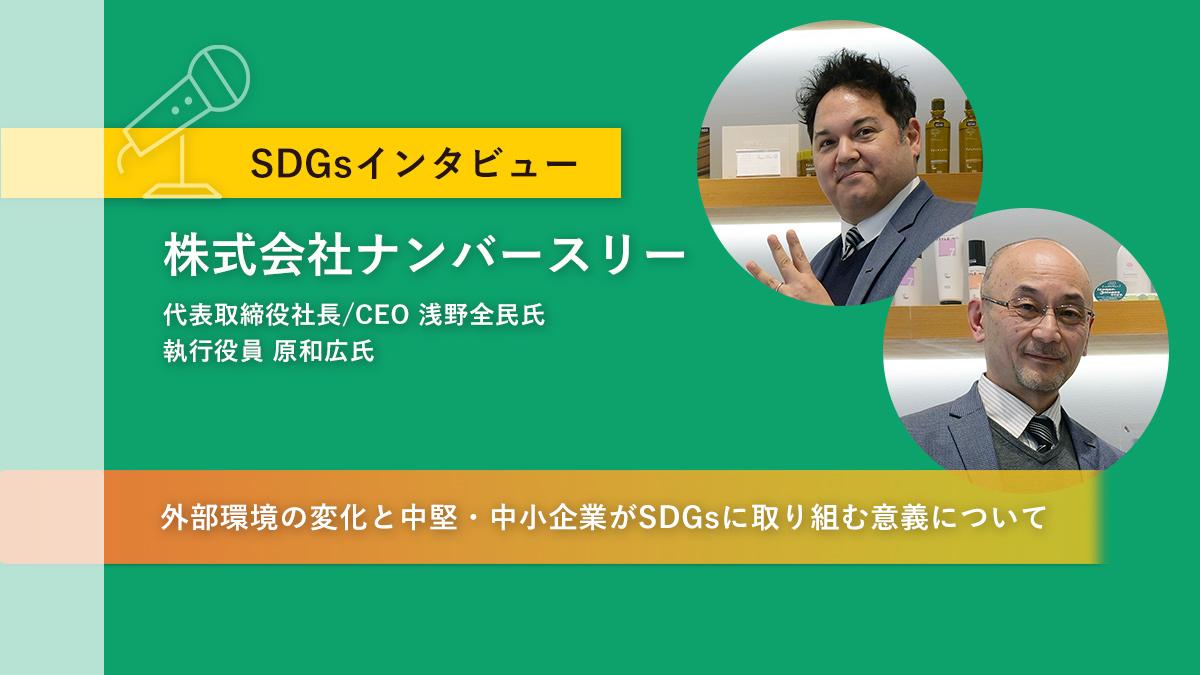 SDGsインタビュー

株式会社ナンバースリー

代表取締役社長/CEO 浅野全民氏
執行役員 原和広氏

外部環境の変化と中堅・中小企業がSDGsに取り組む意義について